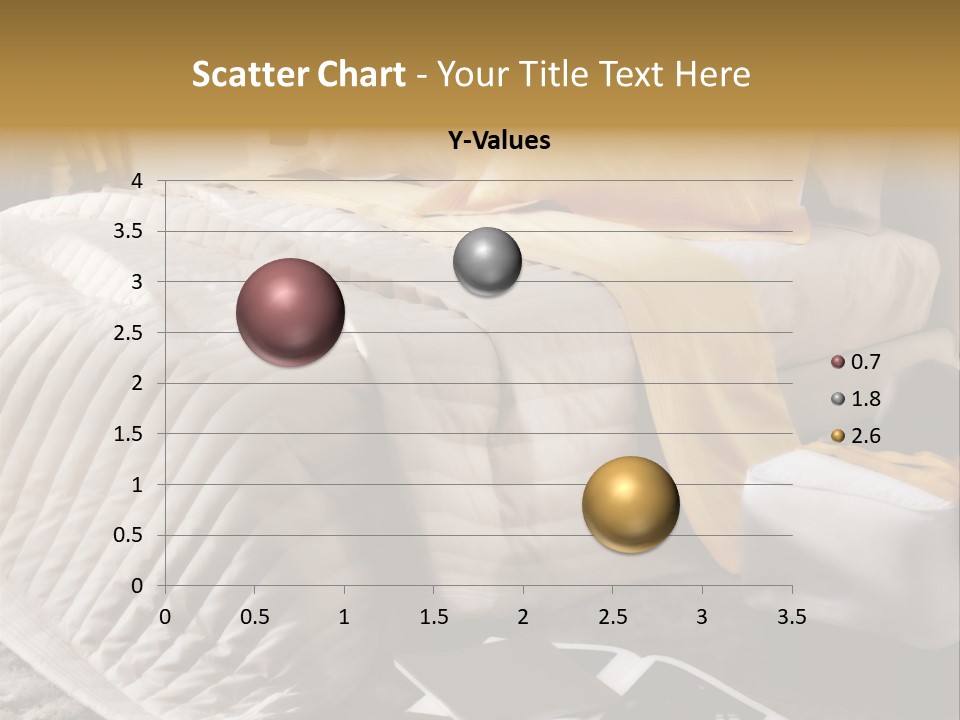 Scatter Chart - Your Title Text Here

Y-Values

4
3.5
3
2.5
2
1.5
1
0.5
0

0 0.5 1 1.5 2 2.5 3 3.5

0.7
1.8
2.6